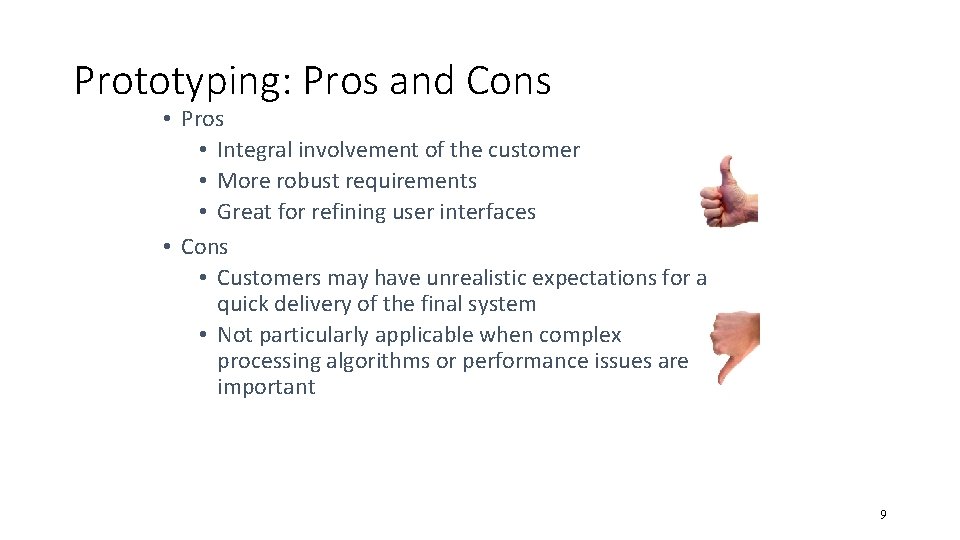 Prototyping: Pros and Cons

• Pros
  • Integral involvement of the customer
  • More robust requirements
  • Great for refining user interfaces
• Cons
  • Customers may have unrealistic expectations for a quick delivery of the final system
  • Not particularly applicable when complex processing algorithms or performance issues are important

9